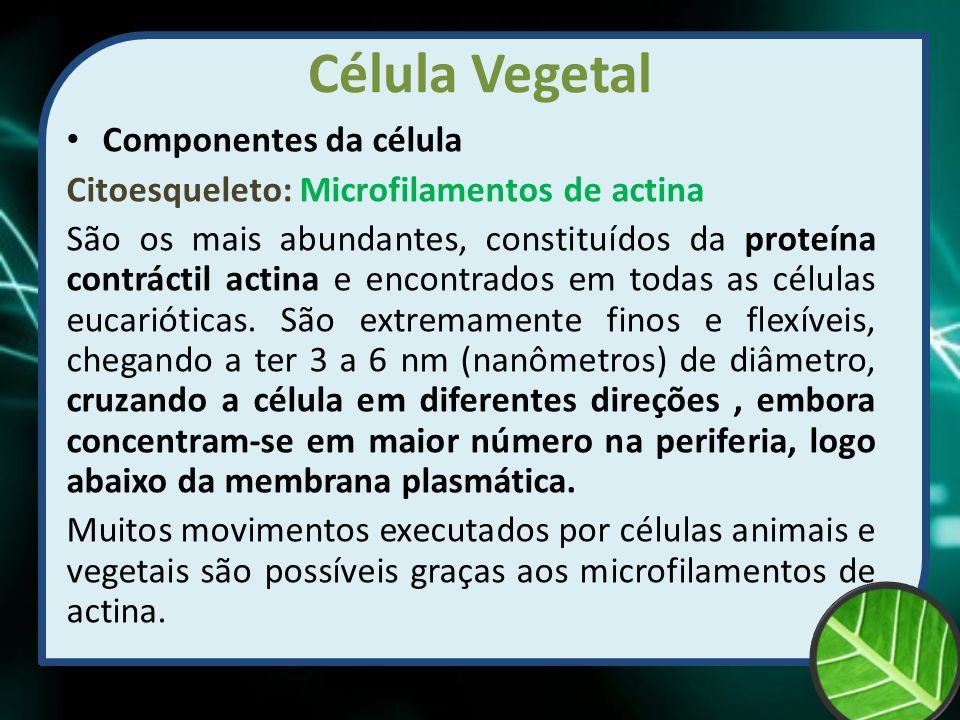 Célula Vegetal

• Componentes da célula

Citoesqueleto: Microfilamentos de actina

São os mais abundantes, constituídos da proteína contráctil actina e encontrados em todas as células eucarióticas. São extremamente finos e flexíveis, chegando a ter 3 a 6 nm (nanômetros) de diâmetro, cruzando a célula em diferentes direções , embora concentram-se em maior número na periferia, logo abaixo da membrana plasmática.

Muitos movimentos executados por células animais e vegetais são possíveis graças aos microfilamentos de actina.